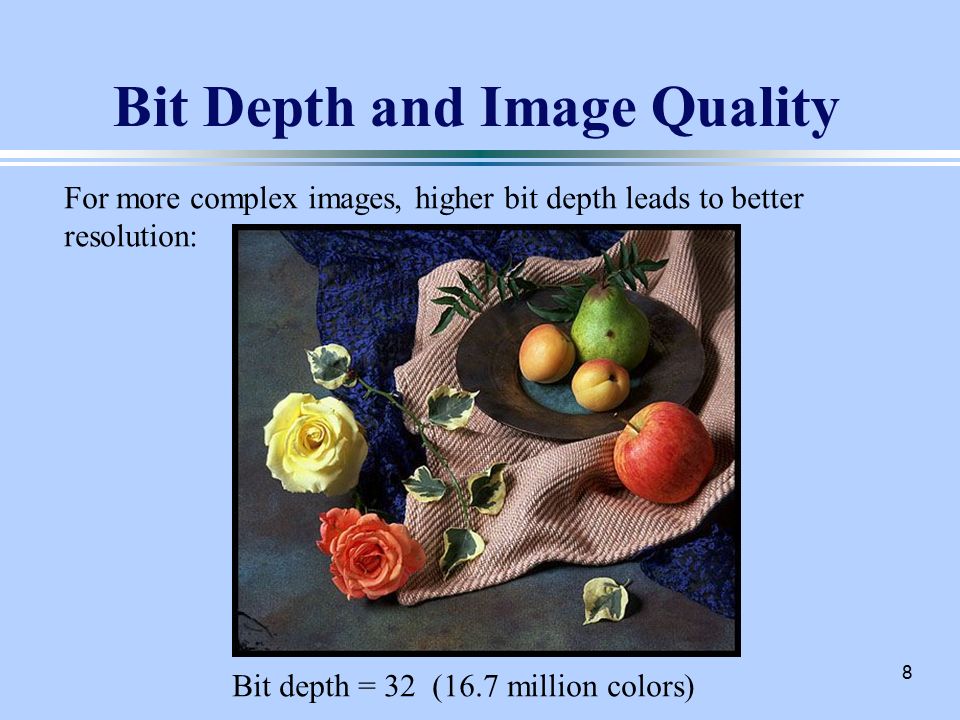 Bit Depth and Image Quality

For more complex images, higher bit depth leads to better resolution:

Bit depth = 32 (16.7 million colors)

8